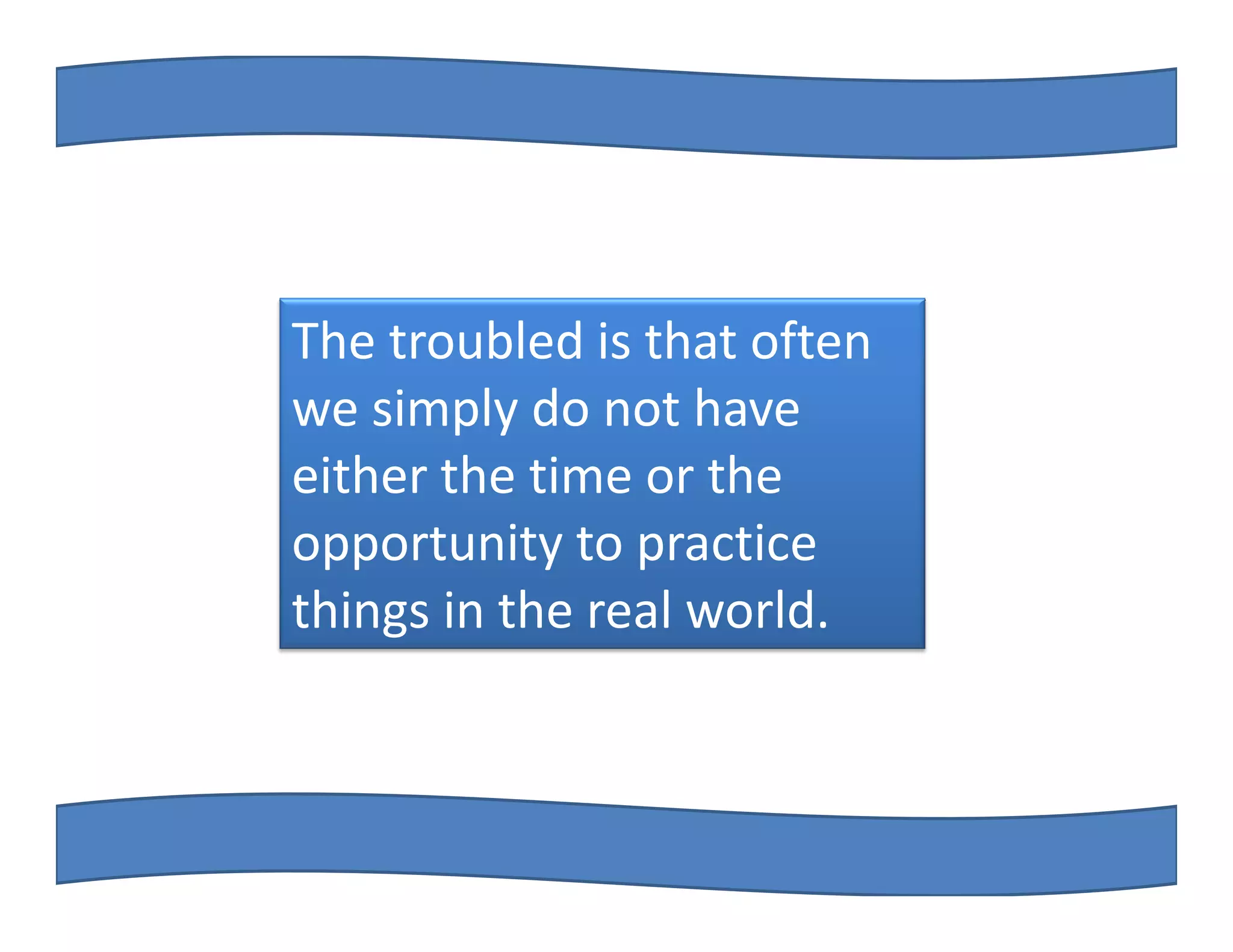 The troubled is that often we simply do not have either the time or the opportunity to practice things in the real world.